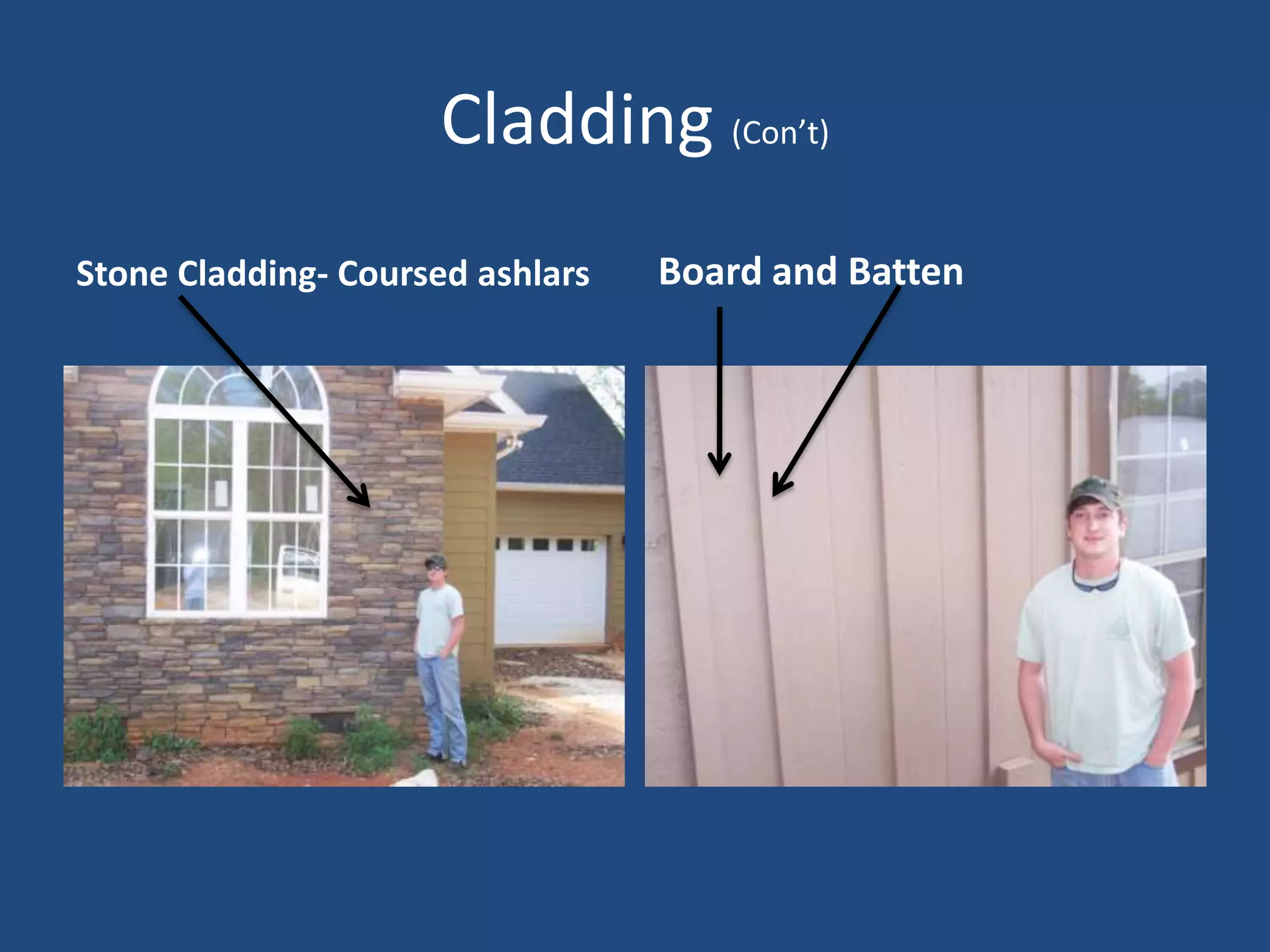 Cladding (Con’t)

Stone Cladding- Coursed ashlars

Board and Batten